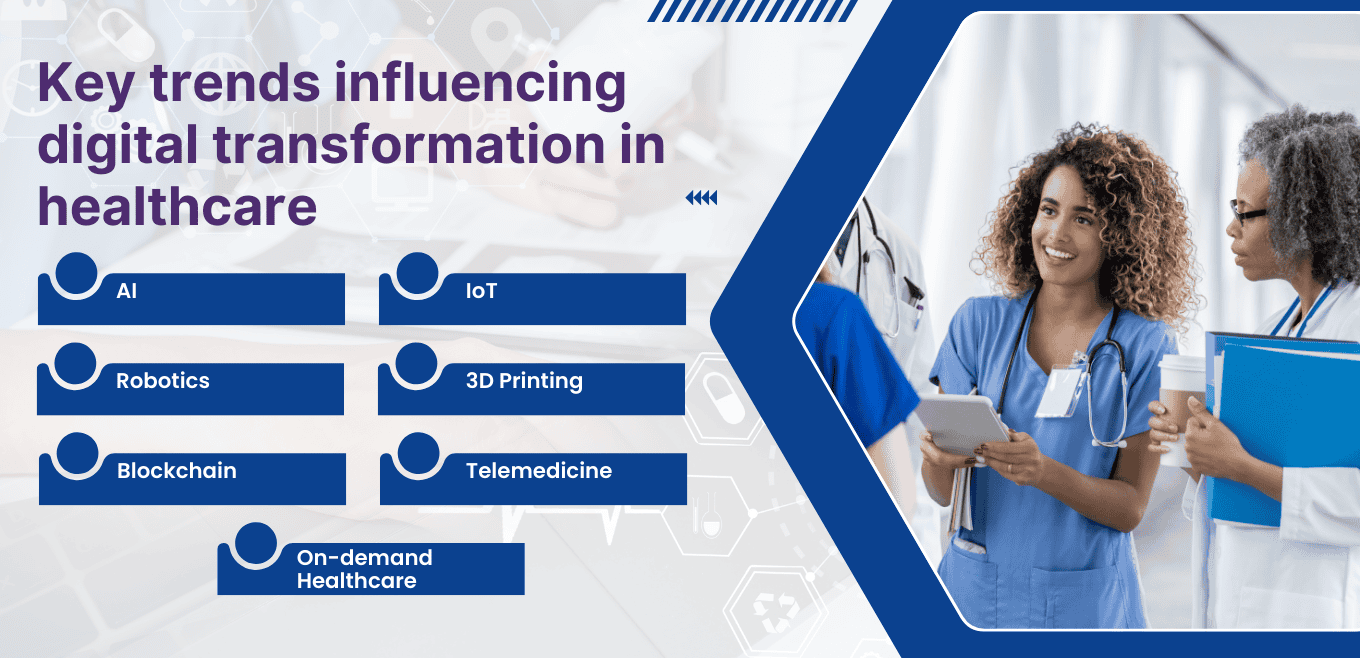 Key trends influencing digital transformation in healthcare

AI

IoT

Robotics

3D Printing

Blockchain

Telemedicine

On-demand Healthcare